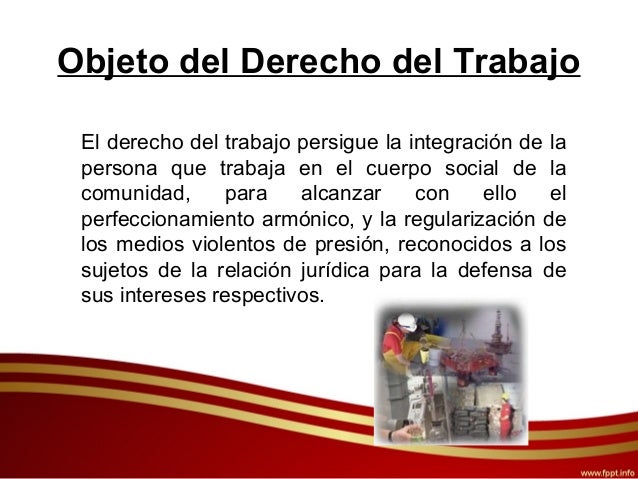 Objeto del Derecho del Trabajo

El derecho del trabajo persigue la integración de la persona que trabaja en el cuerpo social de la comunidad, para alcanzar con ello el perfeccionamiento armónico, y la regularización de los medios violentos de presión, reconocidos a los sujetos de la relación jurídica para la defensa de sus intereses respectivos.

www.fppt.info